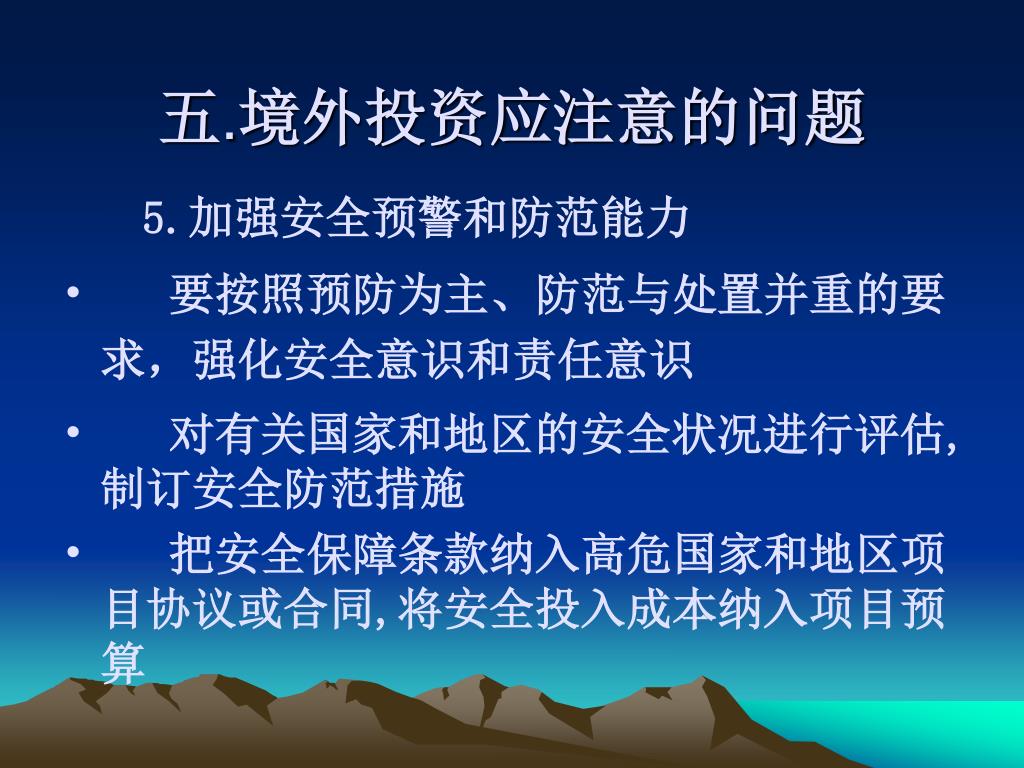 五.境外投资应注意的问题

5.加强安全预警和防范能力

• 要按照预防为主、防范与处置并重的要求，强化安全意识和责任意识

• 对有关国家和地区的安全状况进行评估,制订安全防范措施

• 把安全保障条款纳入高危国家和地区项目协议或合同,将安全投入成本纳入项目预算